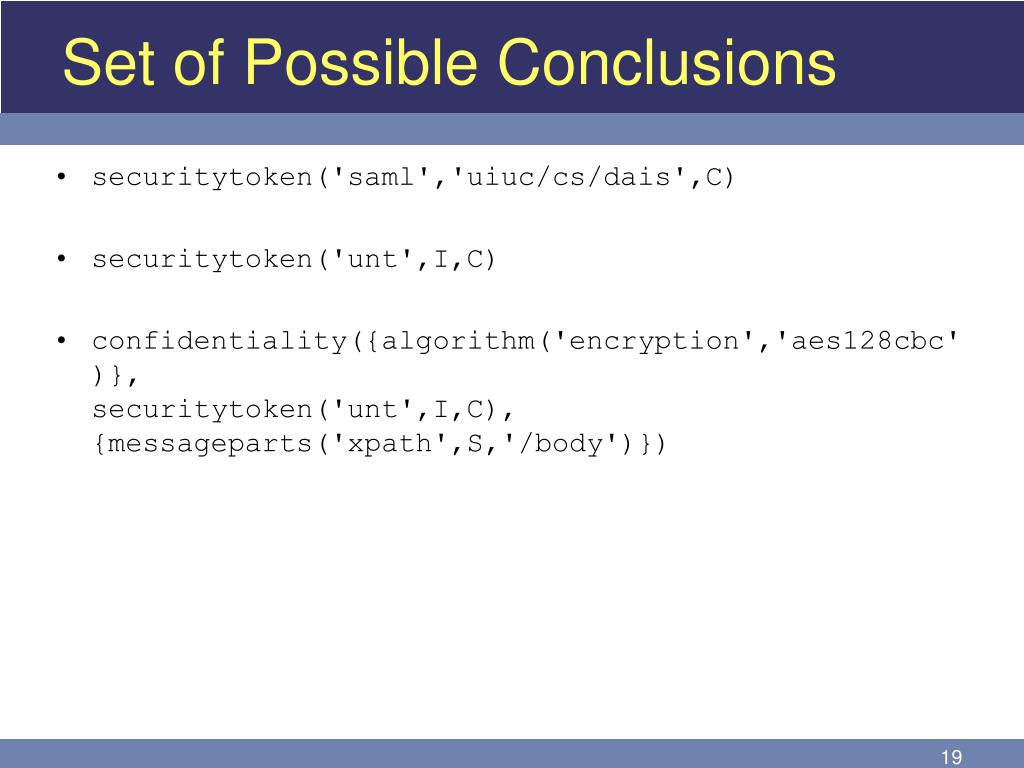 Set of Possible Conclusions

• securitytoken('saml','uiuc/cs/dais',C)

• securitytoken('unt',I,C)

• confidentiality({algorithm('encryption','aes128cbc')},
securitytoken('unt',I,C),
{messageparts('xpath',S,'/body')})

19